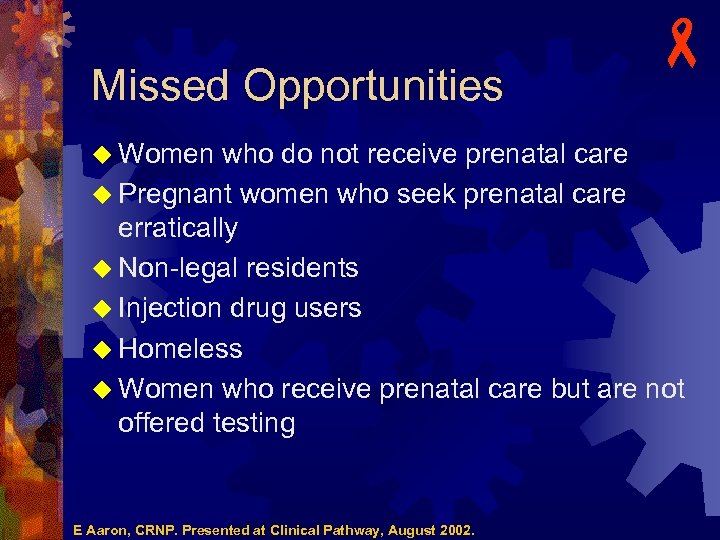 Missed Opportunities

◆ Women who do not receive prenatal care
◆ Pregnant women who seek prenatal care erratically
◆ Non-legal residents
◆ Injection drug users
◆ Homeless
◆ Women who receive prenatal care but are not offered testing

E Aaron, CRNP. Presented at Clinical Pathway, August 2002.